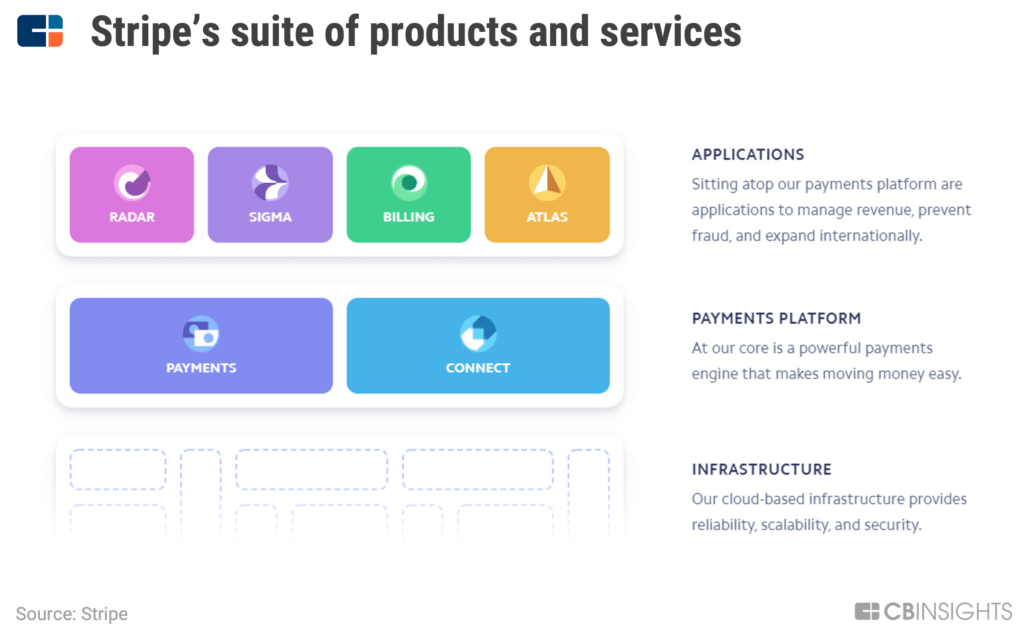 Stripe's suite of products and services

RADAR

SIGMA

BILLING

ATLAS

APPLICATIONS

Sitting atop our payments platform are applications to manage revenue, prevent fraud, and expand internationally.

PAYMENTS

CONNECT

PAYMENTS PLATFORM

At our core is a powerful payments engine that makes moving money easy.

INFRASTRUCTURE

Our cloud-based infrastructure provides reliability, scalability, and security.

Source: Stripe

CBINSIGHTS